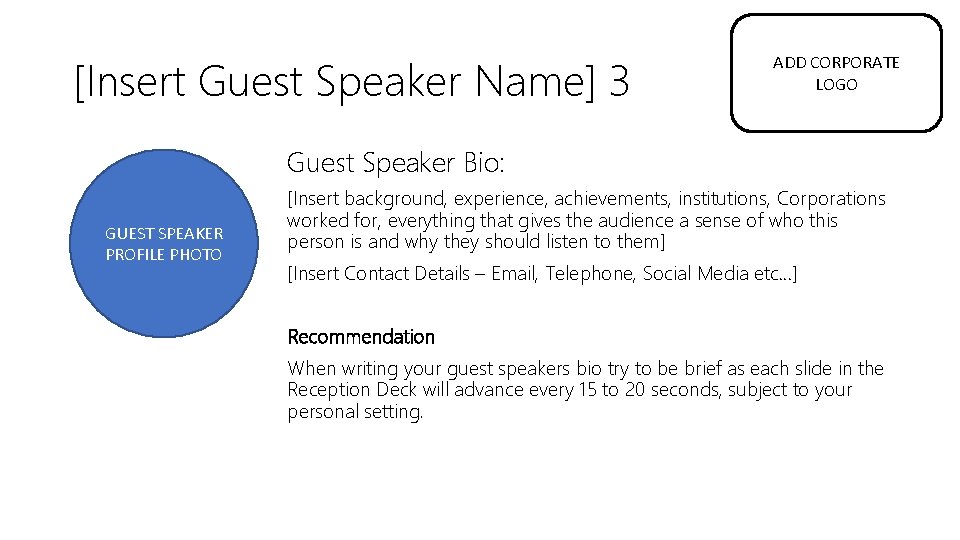 [Insert Guest Speaker Name] 3

ADD CORPORATE LOGO

GUEST SPEAKER PROFILE PHOTO

Guest Speaker Bio:

[Insert background, experience, achievements, institutions, Corporations worked for, everything that gives the audience a sense of who this person is and why they should listen to them]

[Insert Contact Details – Email, Telephone, Social Media etc…]

Recommendation

When writing your guest speakers bio try to be brief as each slide in the Reception Deck will advance every 15 to 20 seconds, subject to your personal setting.